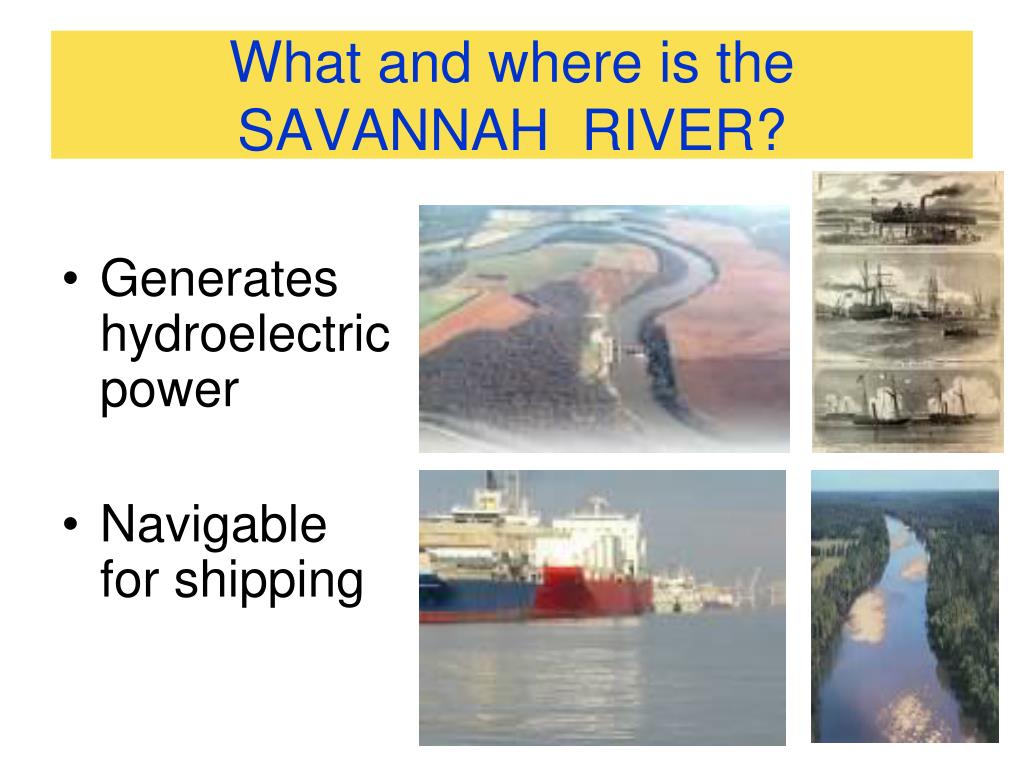 What and where is the SAVANNAH RIVER?

• Generates hydroelectric power

• Navigable for shipping